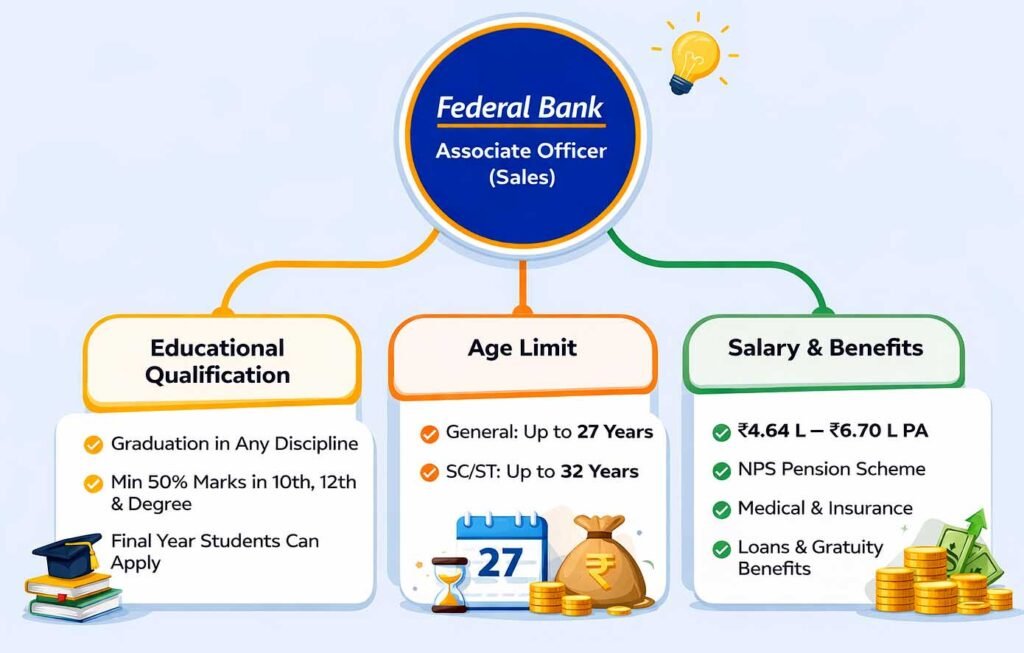 Federal Bank
Associate Officer (Sales)

Educational Qualification

Graduation in Any Discipline

Min 50% Marks in 10th, 12th & Degree

Final Year Students Can Apply

Age Limit

General: Up to 27 Years

SC/ST: Up to 32 Years

27

₹

Salary & Benefits

₹4.64 L – ₹6.70 L PA

NPS Pension Scheme

Medical & Insurance

Loans & Gratuity Benefits